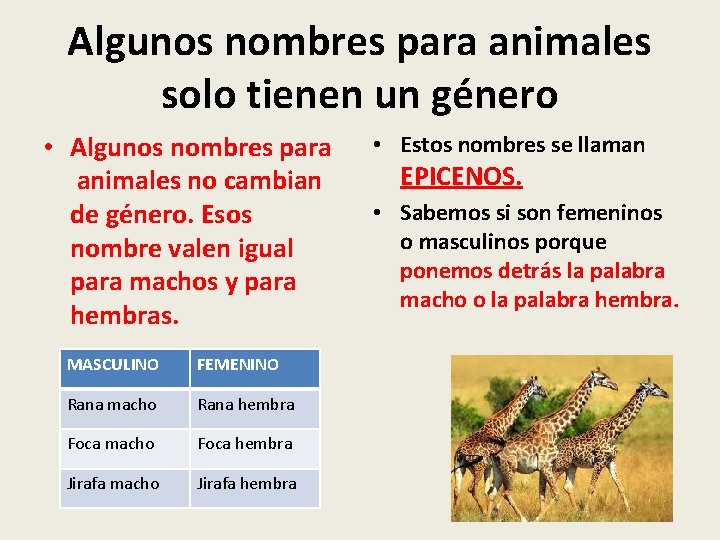 Algunos nombres para animales solo tienen un género

• Algunos nombres para animales no cambian de género. Esos nombre valen igual para machos y para hembras.

| MASCULINO | FEMENINO |
|---|---|
| Rana macho | Rana hembra |
| Foca macho | Foca hembra |
| Jirafa macho | Jirafa hembra |

• Estos nombres se llaman EPICENOS.

• Sabemos si son femeninos o masculinos porque ponemos detrás la palabra macho o la palabra hembra.